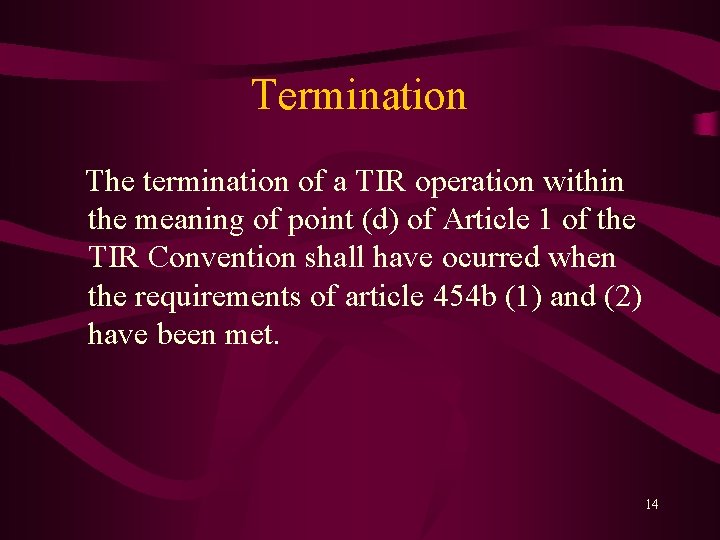 Termination

The termination of a TIR operation within the meaning of point (d) of Article 1 of the TIR Convention shall have ocurred when the requirements of article 454b (1) and (2) have been met.

14